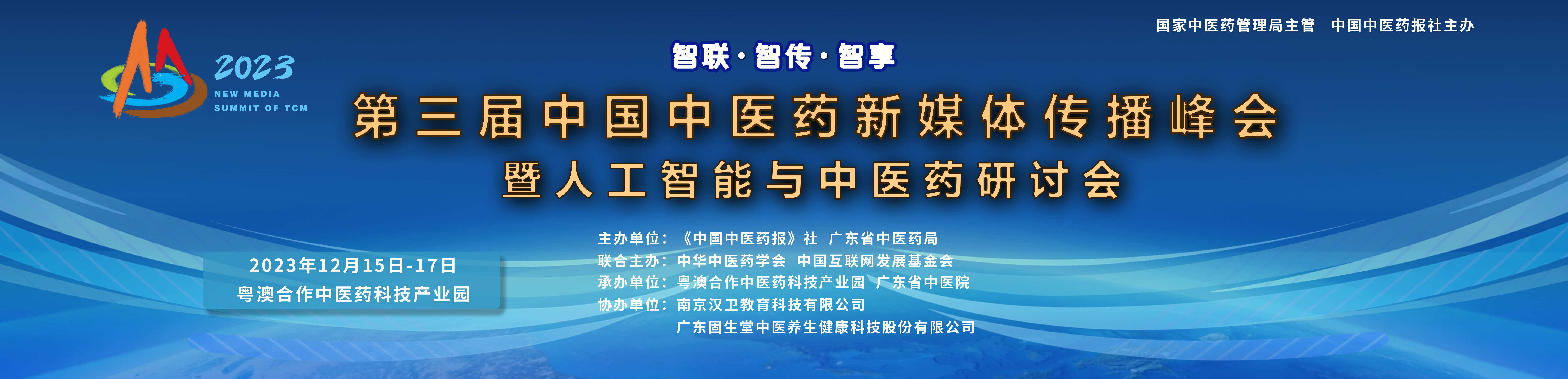 国家中医药管理局主管　中国中医药报社主办

2023
NEW MEDIA
SUMMIT OF TCM

智联·智传·智享

第三届中国中医药新媒体传播峰会
暨人工智能与中医药研讨会

2023年12月15日-17日
粤澳合作中医药科技产业园

主办单位：《中国中医药报》社　广东省中医药局
联合主办：中华中医药学会　中国互联网发展基金会
承办单位：粤澳合作中医药科技产业园　广东省中医院
协办单位：南京汉卫教育科技有限公司
广东固生堂中医养生健康科技股份有限公司